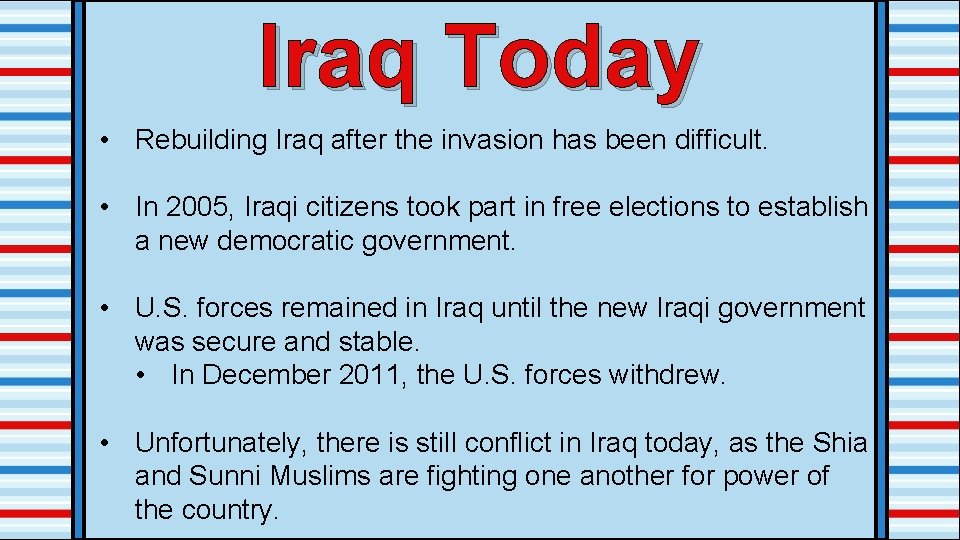 Iraq Today

• Rebuilding Iraq after the invasion has been difficult.

• In 2005, Iraqi citizens took part in free elections to establish a new democratic government.

• U.S. forces remained in Iraq until the new Iraqi government was secure and stable.
  • In December 2011, the U.S. forces withdrew.

• Unfortunately, there is still conflict in Iraq today, as the Shia and Sunni Muslims are fighting one another for power of the country.